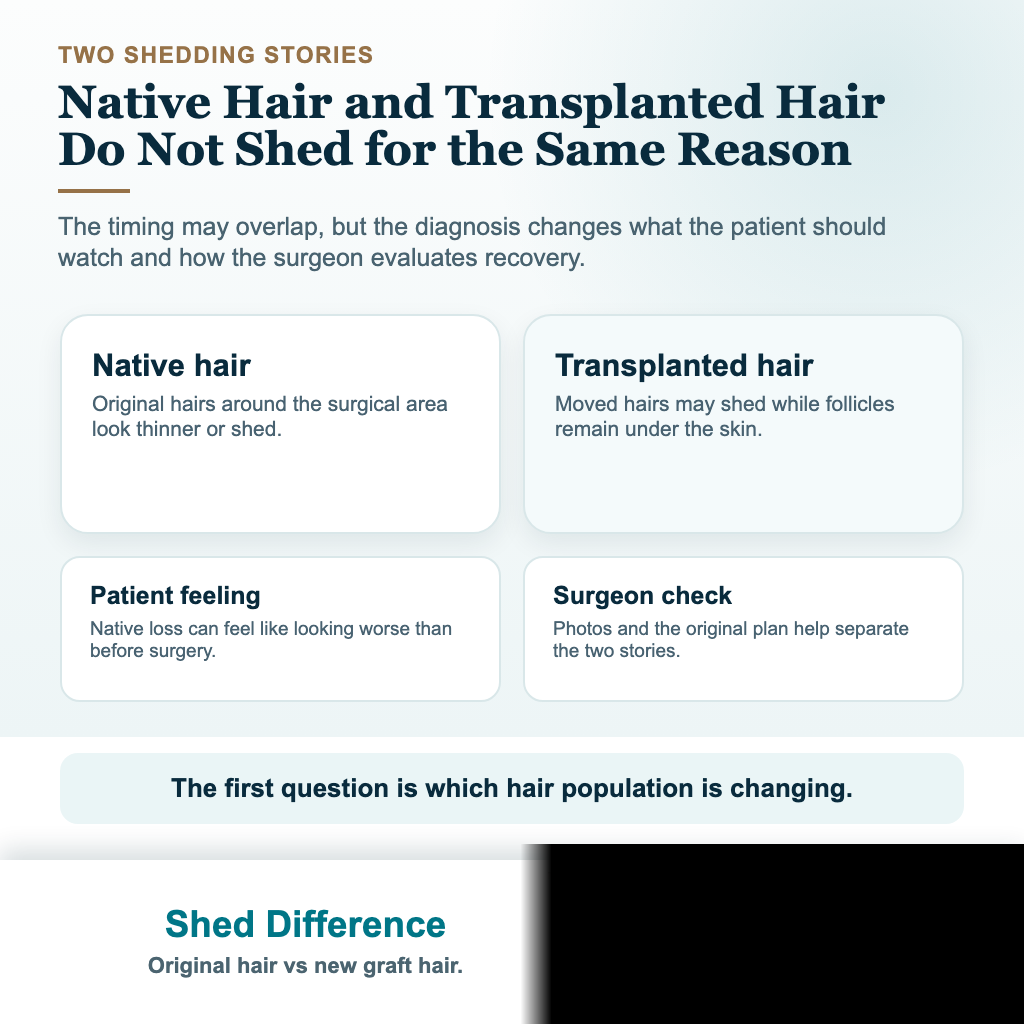 TWO SHEDDING STORIES

Native Hair and Transplanted Hair Do Not Shed for the Same Reason

The timing may overlap, but the diagnosis changes what the patient should watch and how the surgeon evaluates recovery.

Native hair

Original hairs around the surgical area look thinner or shed.

Transplanted hair

Moved hairs may shed while follicles remain under the skin.

Patient feeling

Native loss can feel like looking worse than before surgery.

Surgeon check

Photos and the original plan help separate the two stories.

The first question is which hair population is changing.

Shed Difference

Original hair vs new graft hair.